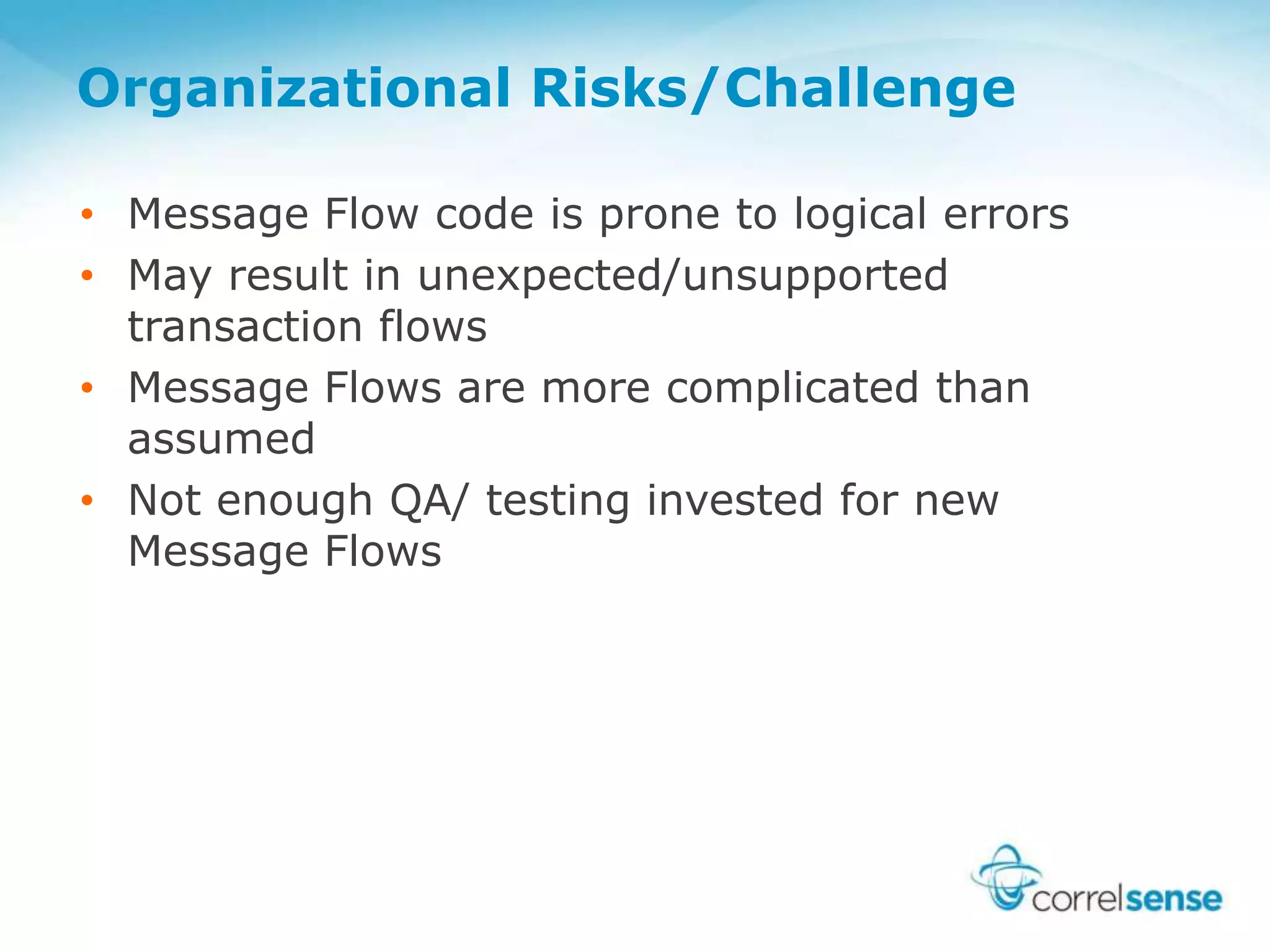 Organizational Risks/Challenge

• Message Flow code is prone to logical errors
• May result in unexpected/unsupported transaction flows
• Message Flows are more complicated than assumed
• Not enough QA/ testing invested for new Message Flows

correlsense